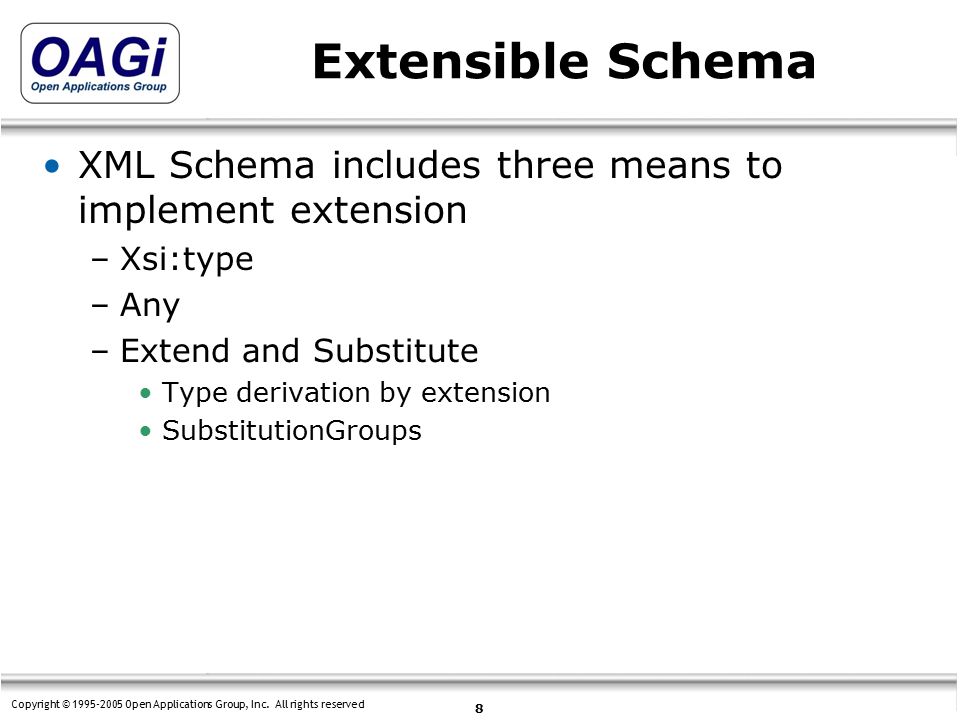 OAGi
Open Applications Group

Extensible Schema

• XML Schema includes three means to implement extension
– Xsi:type
– Any
– Extend and Substitute
• Type derivation by extension
• SubstitutionGroups

Copyright © 1995-2005 Open Applications Group, Inc. All rights reserved

8